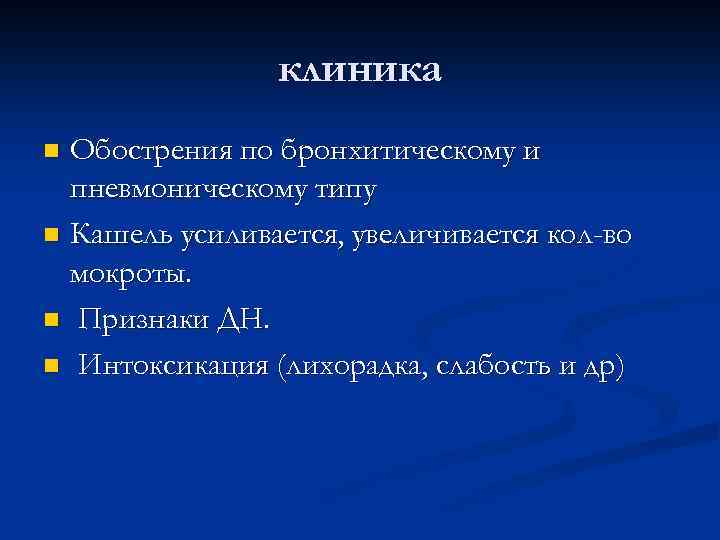 клиника

Обострения по бронхитическому и пневмоническому типу

Кашель усиливается, увеличивается кол-во мокроты.

Признаки ДН.

Интоксикация (лихорадка, слабость и др)